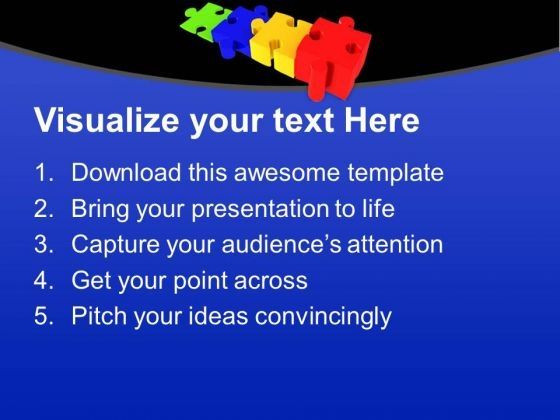 Visualize your text Here

1. Download this awesome template
2. Bring your presentation to life
3. Capture your audience's attention
4. Get your point across
5. Pitch your ideas convincingly